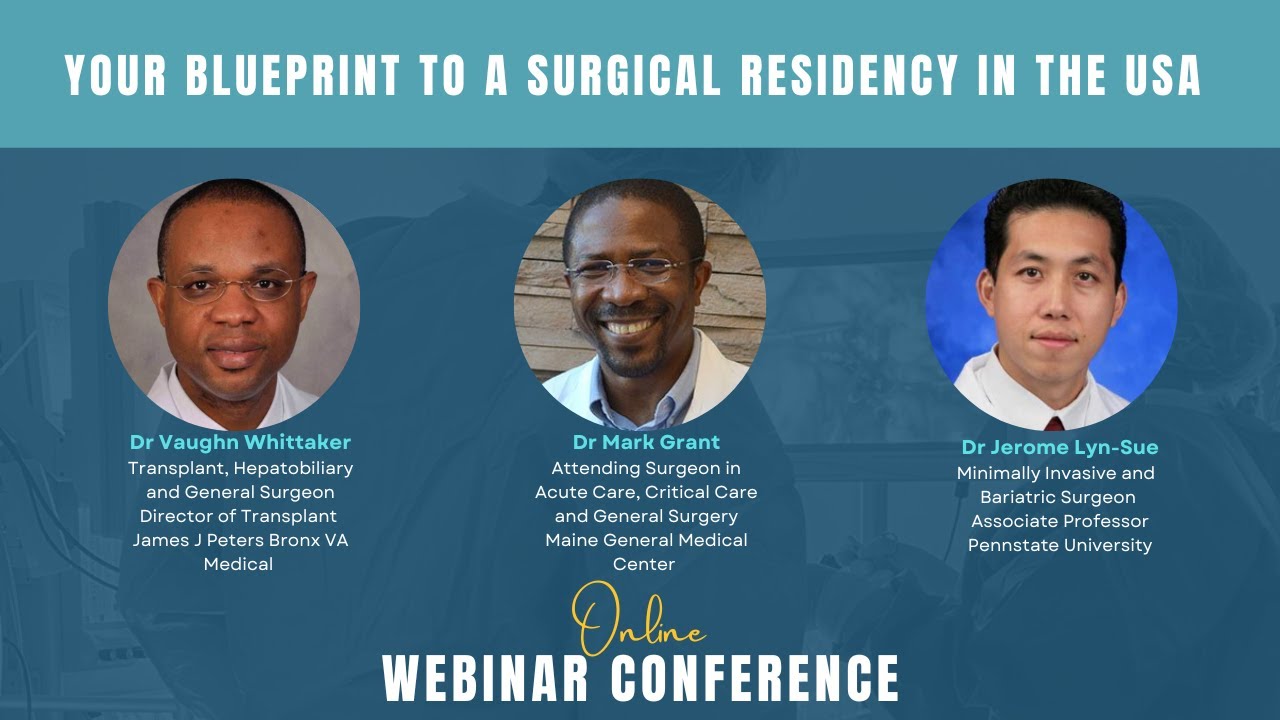 YOUR BLUEPRINT TO A SURGICAL RESIDENCY IN THE USA

Dr Vaughn Whittaker
Transplant, Hepatobiliary and General Surgeon
Director of Transplant
James J Peters Bronx VA Medical

Dr Mark Grant
Attending Surgeon in Acute Care, Critical Care and General Surgery
Maine General Medical Center

Dr Jerome Lyn-Sue
Minimally Invasive and Bariatric Surgeon
Associate Professor
Pennstate University

Online
WEBINAR CONFERENCE